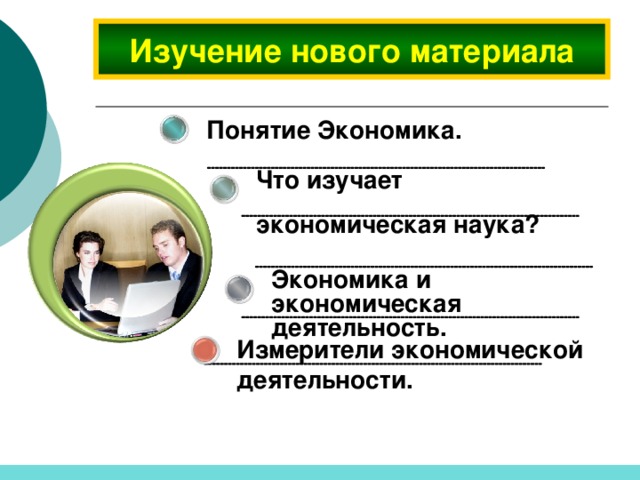 Изучение нового материала

Понятие Экономика.

Что изучает экономическая наука?

Экономика и экономическая деятельность.

Измерители экономической деятельности.